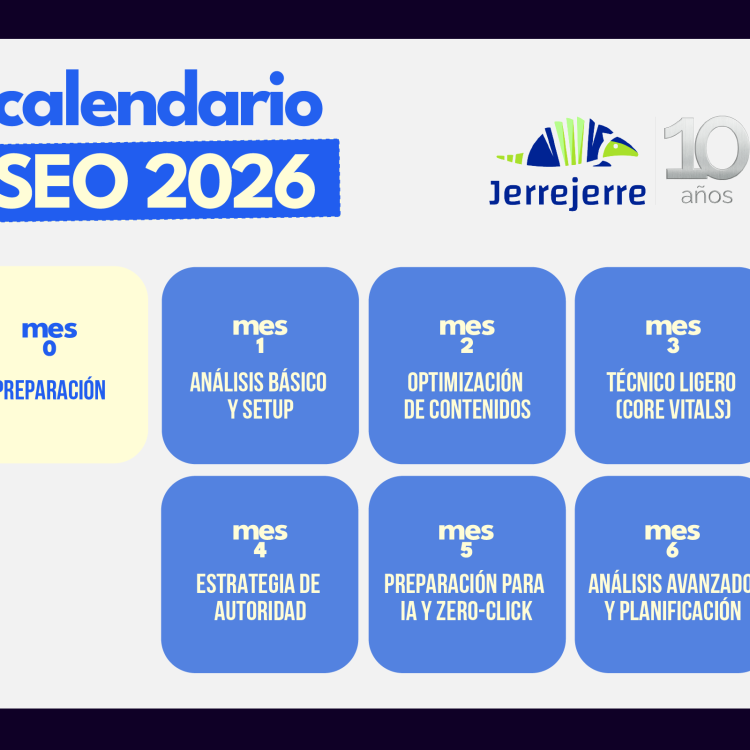 calendario
SEO 2026

Jerrejerre
10 años

mes 0
PREPARACIÓN

mes 1
ANÁLISIS BÁSICO Y SETUP

mes 2
OPTIMIZACIÓN DE CONTENIDOS

mes 3
TÉCNICO LIGERO (CORE VITALS)

mes 4
ESTRATEGIA DE AUTORIDAD

mes 5
PREPARACIÓN PARA IA Y ZERO-CLICK

mes 6
ANÁLISIS AVANZADO Y PLANIFICACIÓN